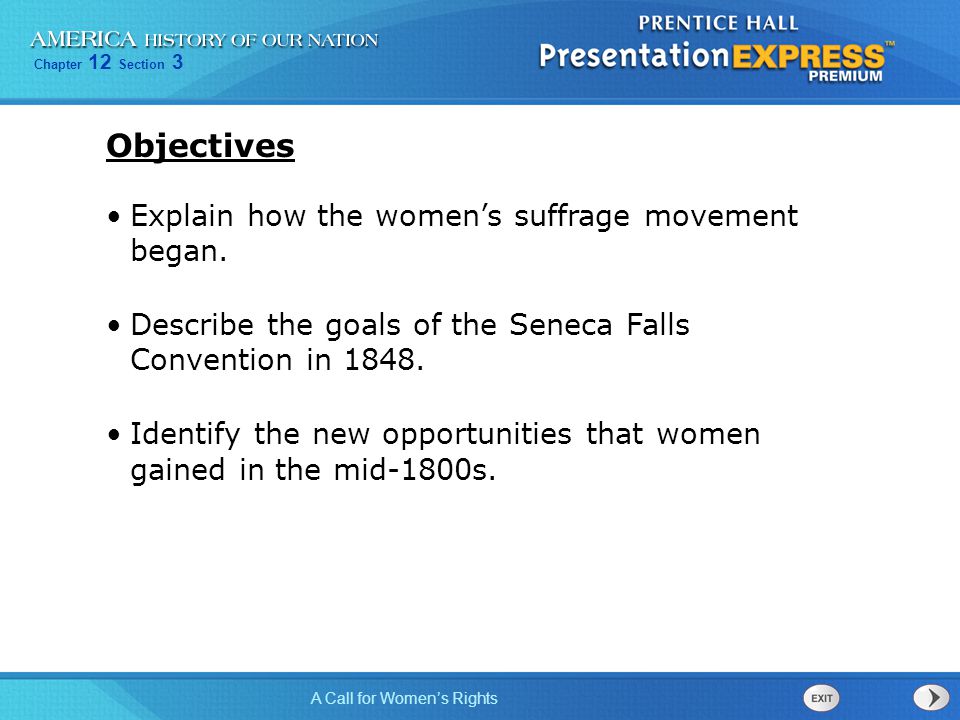 AMERICA HISTORY OF OUR NATION
Chapter 12 Section 3

PRENTICE HALL
PresentationEXPRESS™
PREMIUM

Objectives

• Explain how the women's suffrage movement began.

• Describe the goals of the Seneca Falls Convention in 1848.

• Identify the new opportunities that women gained in the mid-1800s.

A Call for Women's Rights

EXIT